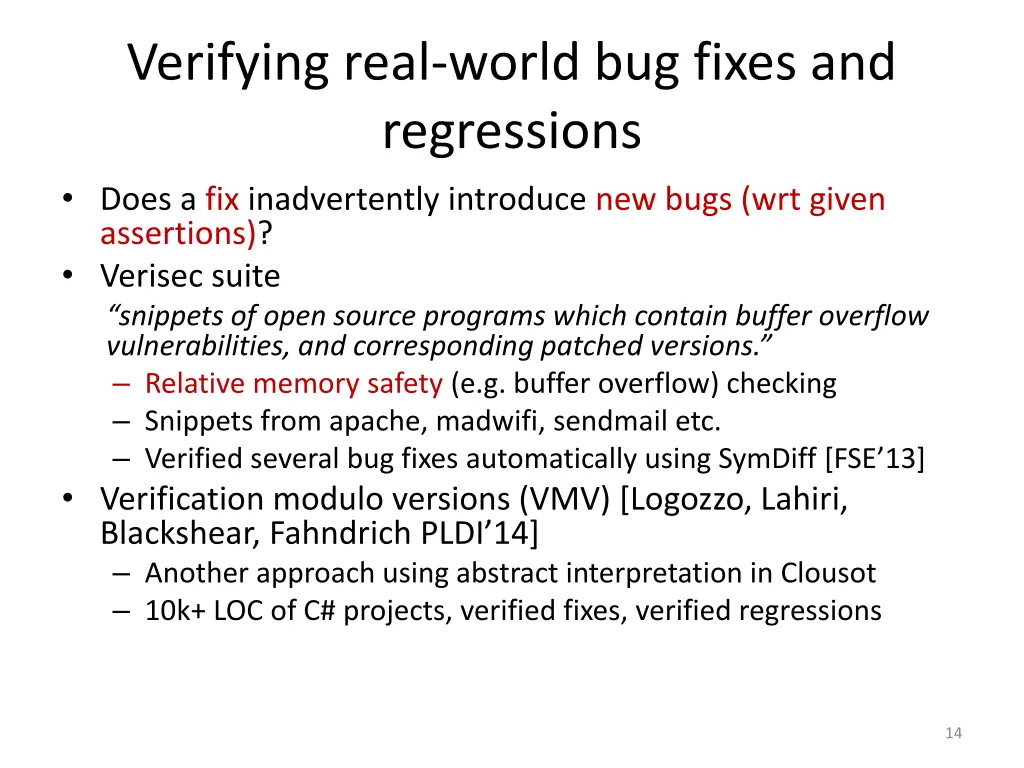 Verifying real-world bug fixes and regressions

• Does a fix inadvertently introduce new bugs (wrt given assertions)?
• Verisec suite
“snippets of open source programs which contain buffer overflow vulnerabilities, and corresponding patched versions.”
– Relative memory safety (e.g. buffer overflow) checking
– Snippets from apache, madwifi, sendmail etc.
– Verified several bug fixes automatically using SymDiff [FSE’13]
• Verification modulo versions (VMV) [Logozzo, Lahiri, Blackshear, Fahndrich PLDI’14]
– Another approach using abstract interpretation in Clousot
– 10k+ LOC of C# projects, verified fixes, verified regressions

14